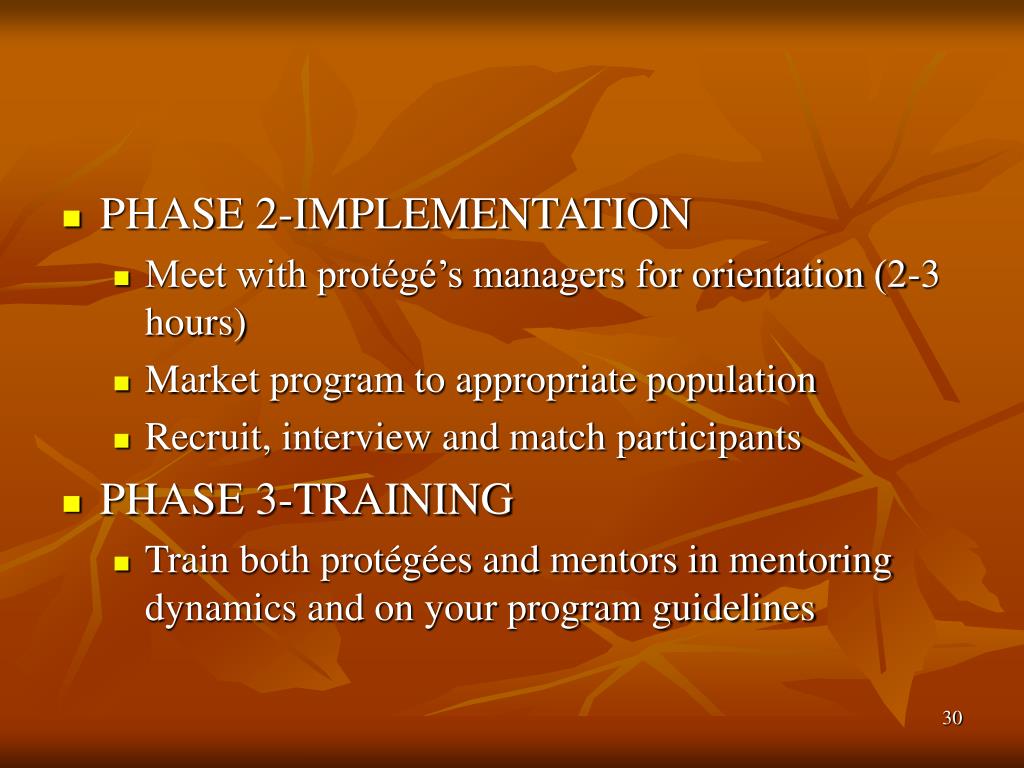 PHASE 2-IMPLEMENTATION

Meet with protégé’s managers for orientation (2-3 hours)

Market program to appropriate population

Recruit, interview and match participants

PHASE 3-TRAINING

Train both protégées and mentors in mentoring dynamics and on your program guidelines

30